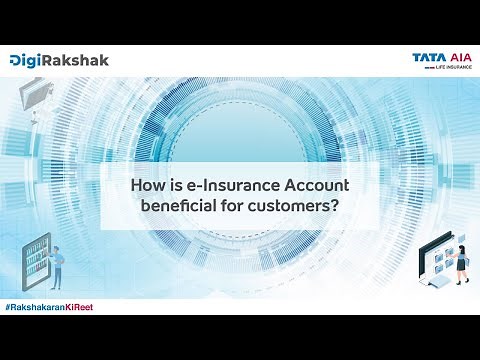 DigiRakshak

TATA AIA
LIFE INSURANCE

How is e-Insurance Account beneficial for customers?

#RakshakaranKiReet